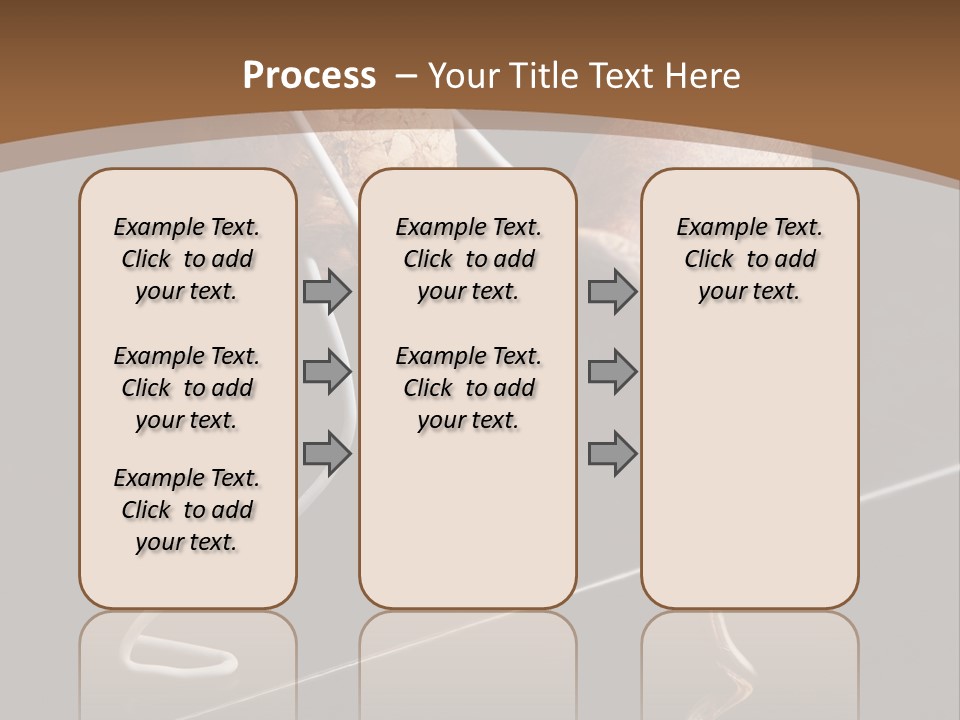 Process – Your Title Text Here

Example Text. Click to add your text.

Example Text. Click to add your text.

Example Text. Click to add your text.

Example Text. Click to add your text.

Example Text. Click to add your text.

Example Text. Click to add your text.